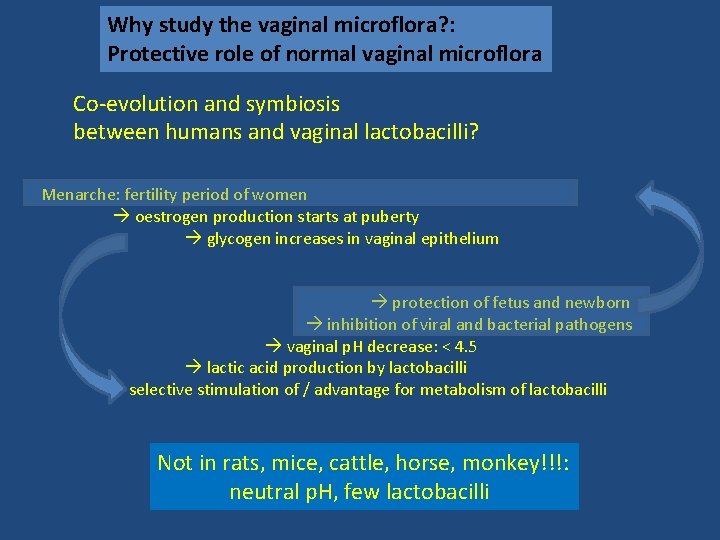 Why study the vaginal microflora?:
Protective role of normal vaginal microflora

Co-evolution and symbiosis
between humans and vaginal lactobacilli?

Menarche: fertility period of women
→ oestrogen production starts at puberty
→ glycogen increases in vaginal epithelium

→ protection of fetus and newborn
→ inhibition of viral and bacterial pathogens
→ vaginal pH decrease: < 4.5
→ lactic acid production by lactobacilli
selective stimulation of / advantage for metabolism of lactobacilli

Not in rats, mice, cattle, horse, monkey!!!:
neutral pH, few lactobacilli